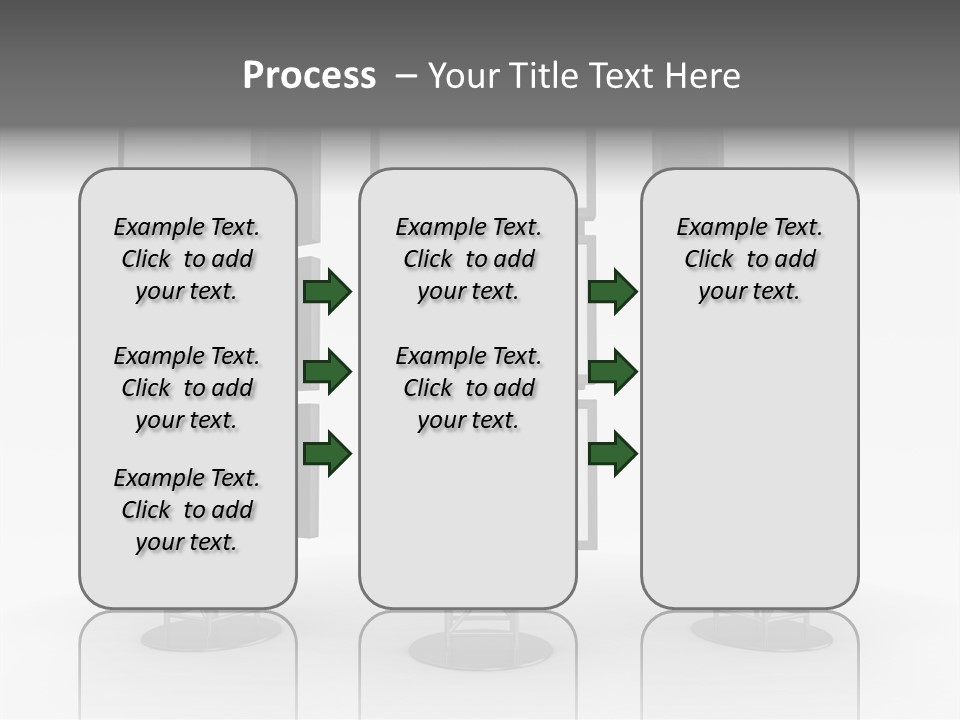 Process – Your Title Text Here

Example Text. Click to add your text.

Example Text. Click to add your text.

Example Text. Click to add your text.

Example Text. Click to add your text.

Example Text. Click to add your text.

Example Text. Click to add your text.